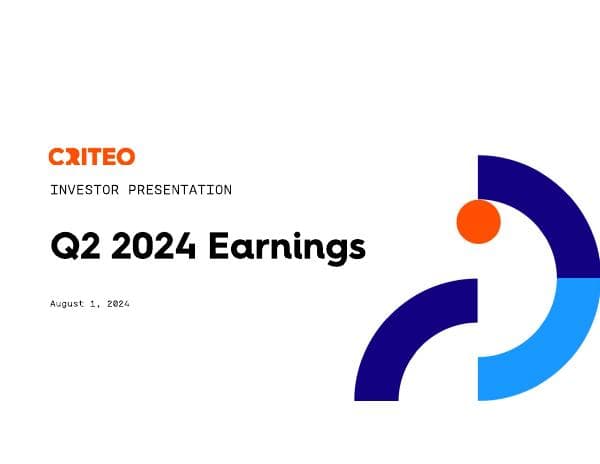 CRITEO

INVESTOR PRESENTATION

Q2 2024 Earnings

August 1, 2024